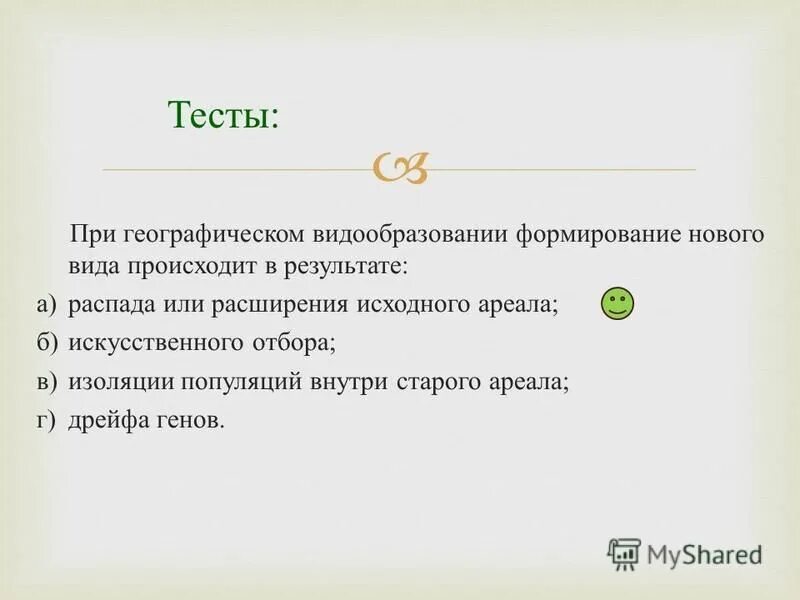 Тесты:

При географическом видообразовании формирование нового вида происходит в результате:

а) распада или расширения исходного ареала;

б) искусственного отбора;

в) изоляции популяций внутри старого ареала;

г) дрейфа генов.

MyShared